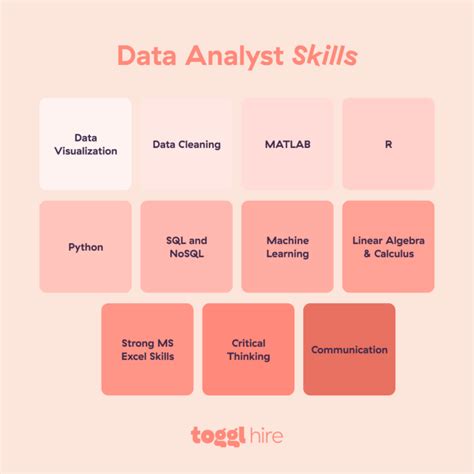 Data Analyst Skills

Data Visualization

Data Cleaning

MATLAB

R

Python

SQL and NoSQL

Machine Learning

Linear Algebra & Calculus

Strong MS Excel Skills

Critical Thinking

Communication

toggl hire